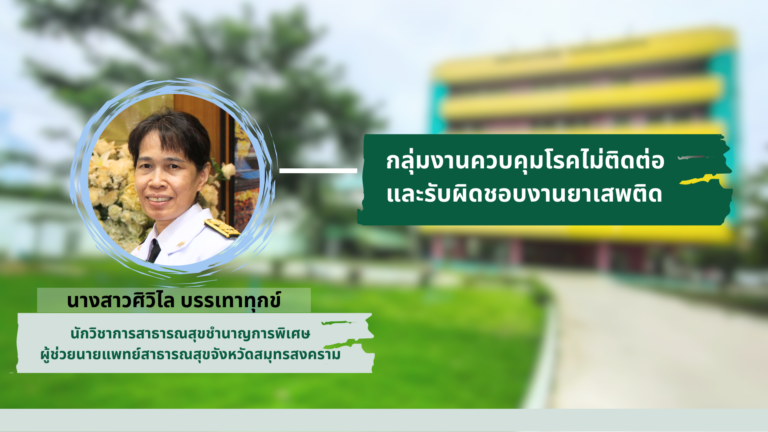 กลุ่มงานควบคุมโรคไม่ติดต่อ
และรับผิดชอบงานยาเสพติด

นางสาวศิวิไล บรรเทาทุกข์

นักวิชาการสาธารณสุขชำนาญการพิเศษ
ผู้ช่วยนายแพทย์สาธารณสุขจังหวัดสมุทรสงคราม